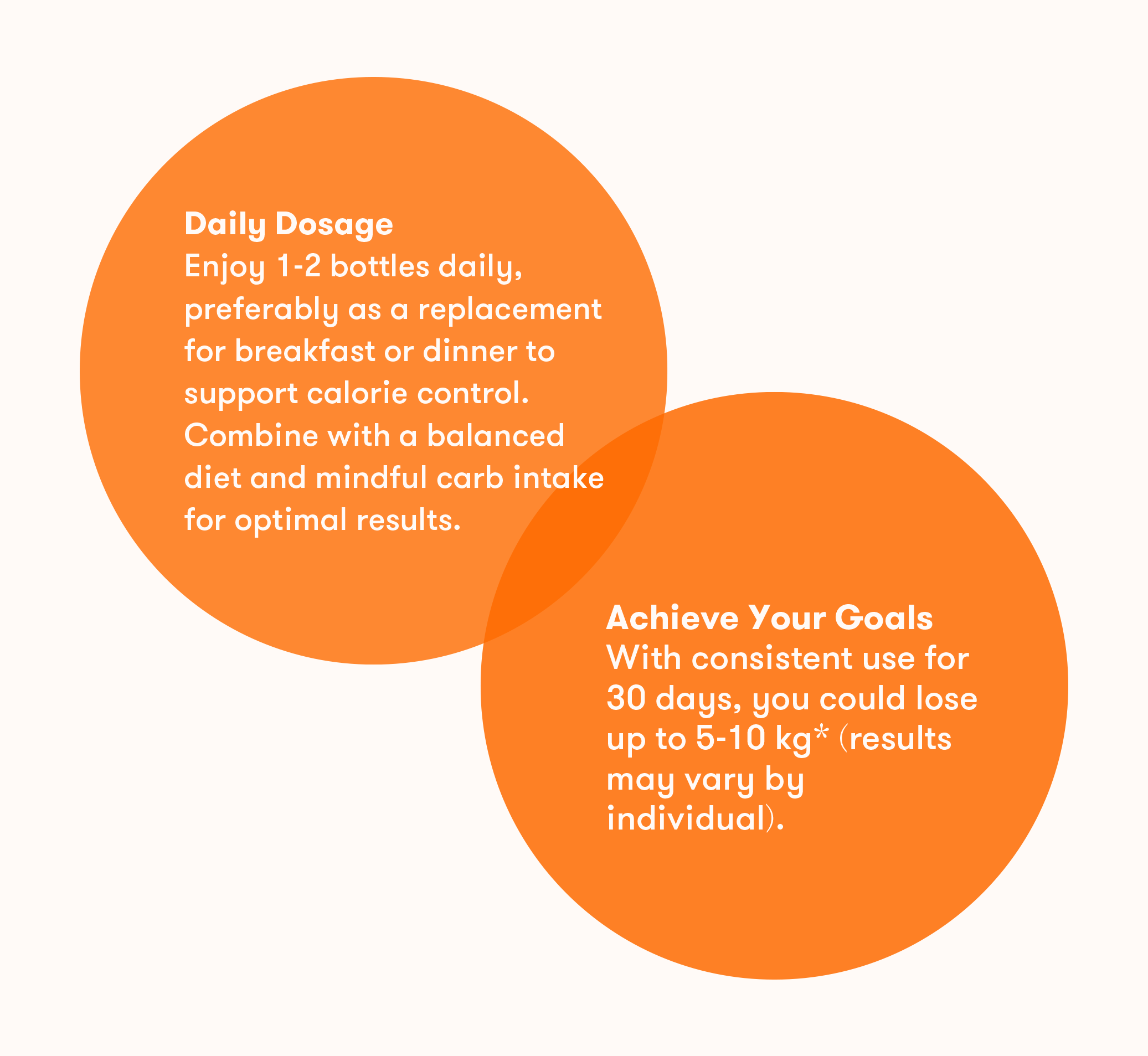 Daily Dosage
Enjoy 1-2 bottles daily, preferably as a replacement for breakfast or dinner to support calorie control. Combine with a balanced diet and mindful carb intake for optimal results.

Achieve Your Goals
With consistent use for 30 days, you could lose up to 5-10 kg* (results may vary by individual).